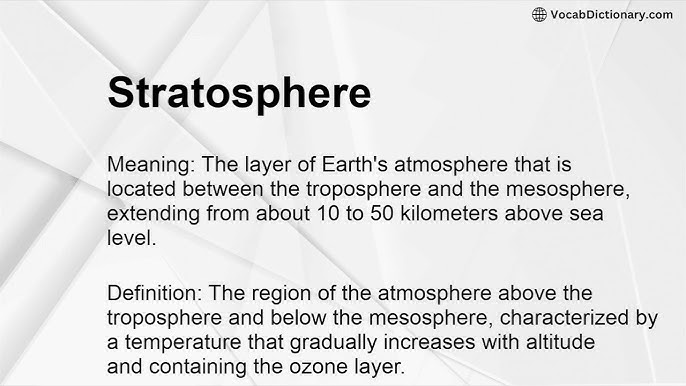 VocabDictionary.com

Stratosphere

Meaning: The layer of Earth's atmosphere that is located between the troposphere and the mesosphere, extending from about 10 to 50 kilometers above sea level.

Definition: The region of the atmosphere above the troposphere and below the mesosphere, characterized by a temperature that gradually increases with altitude and containing the ozone layer.